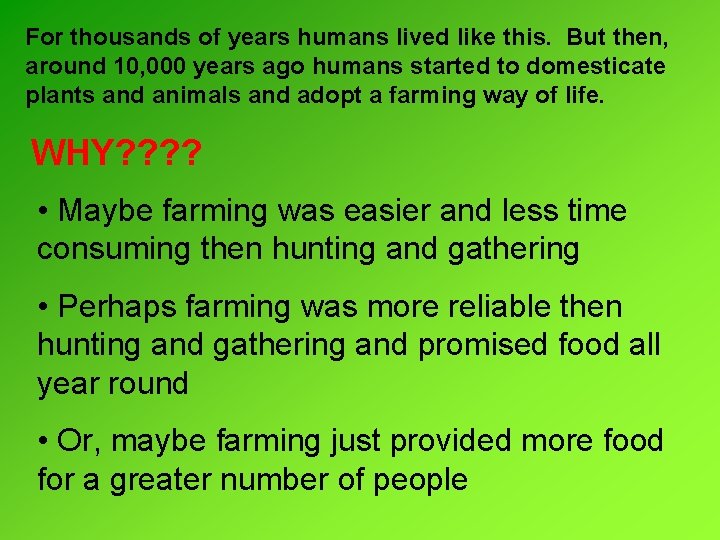 For thousands of years humans lived like this. But then, around 10,000 years ago humans started to domesticate plants and animals and adopt a farming way of life.

WHY????

• Maybe farming was easier and less time consuming then hunting and gathering

• Perhaps farming was more reliable then hunting and gathering and promised food all year round

• Or, maybe farming just provided more food for a greater number of people